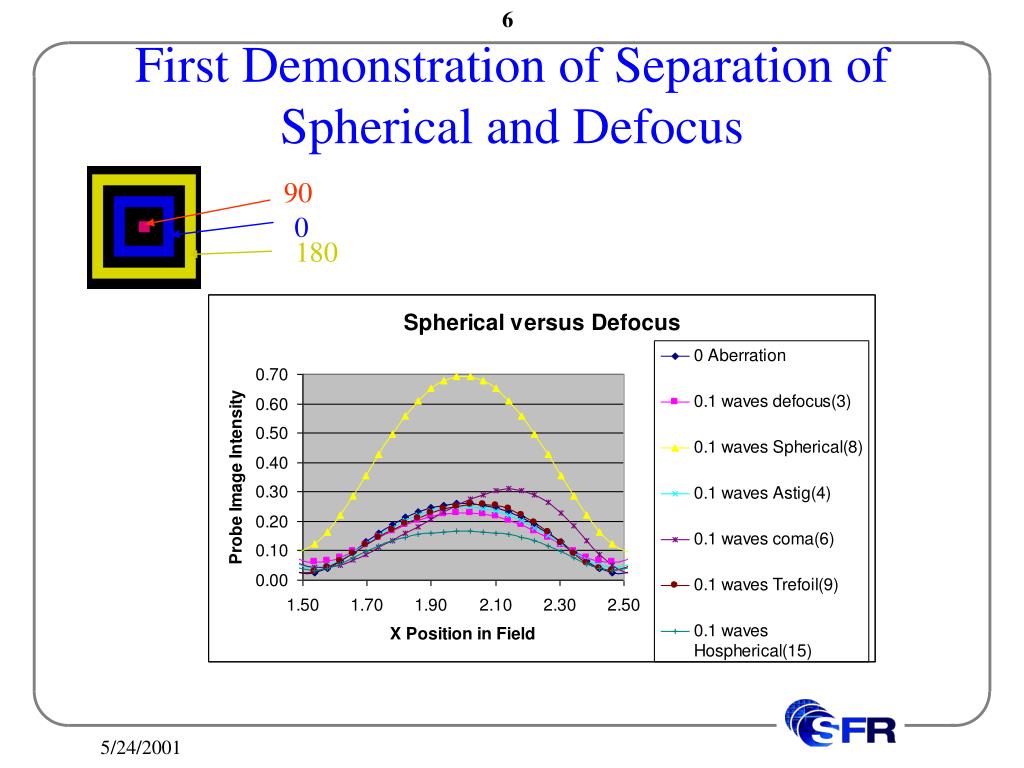 6

First Demonstration of Separation of Spherical and Defocus

90
0
180

Spherical versus Defocus

Probe Image Intensity

0.70
0.60
0.50
0.40
0.30
0.20
0.10
0.00

1.50 1.70 1.90 2.10 2.30 2.50

X Position in Field

0 Aberration
0.1 waves defocus(3)
0.1 waves Spherical(8)
0.1 waves Astig(4)
0.1 waves coma(6)
0.1 waves Trefoil(9)
0.1 waves Hospherical(15)

SFR

5/24/2001